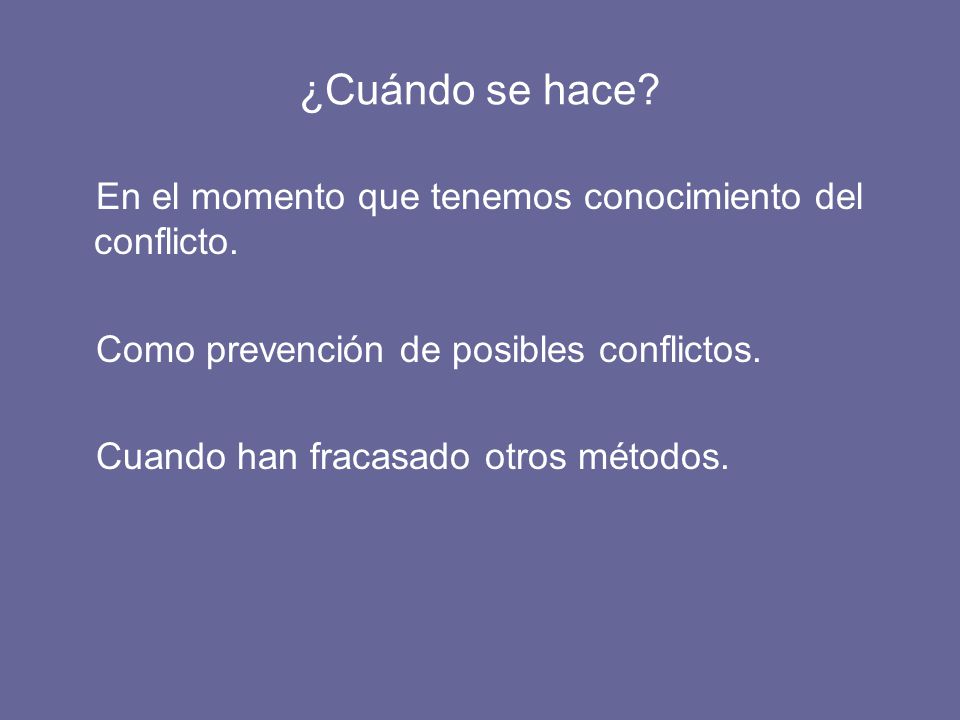 ¿Cuándo se hace?

En el momento que tenemos conocimiento del conflicto.

Como prevención de posibles conflictos.

Cuando han fracasado otros métodos.